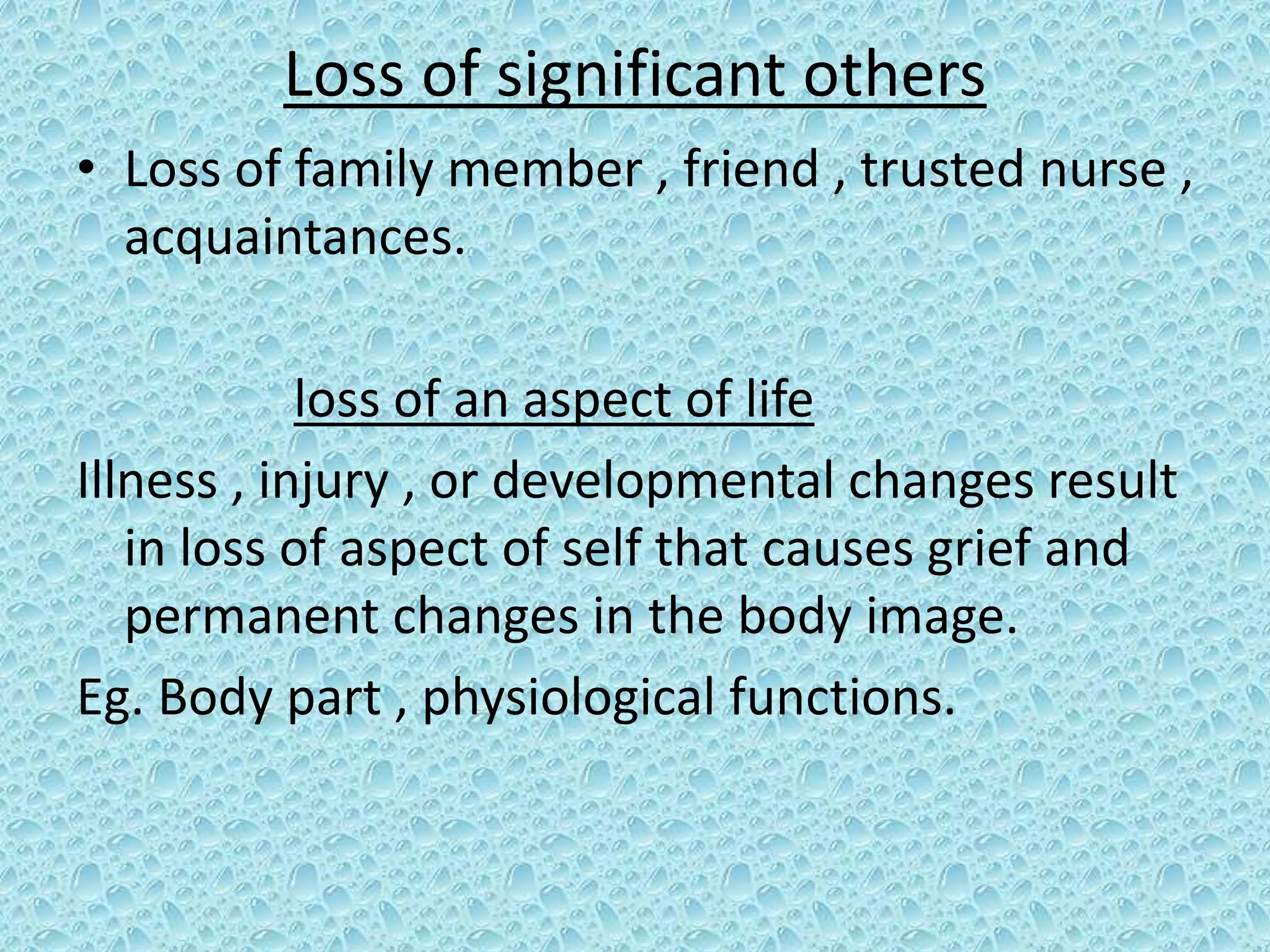 Loss of significant others

• Loss of family member , friend , trusted nurse , acquaintances.

loss of an aspect of life

Illness , injury , or developmental changes result in loss of aspect of self that causes grief and permanent changes in the body image.

Eg. Body part , physiological functions.